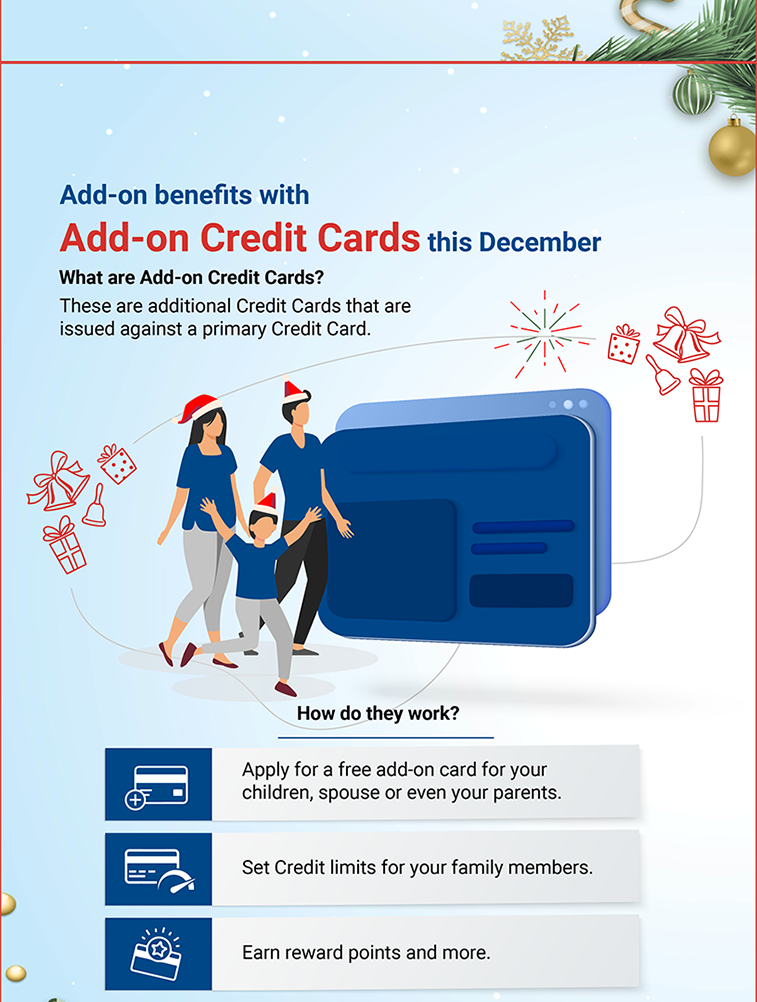 Add-on benefits with

Add-on Credit Cards this December

What are Add-on Credit Cards?

These are additional Credit Cards that are issued against a primary Credit Card.

How do they work?

Apply for a free add-on card for your children, spouse or even your parents.

Set Credit limits for your family members.

Earn reward points and more.